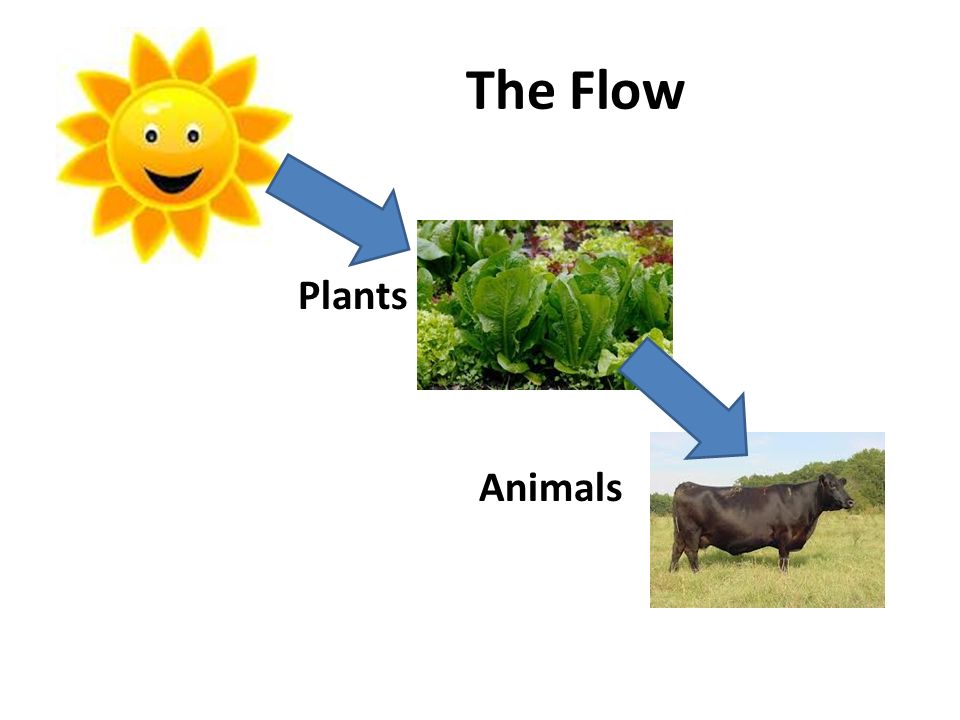 The Flow

Plants

Animals